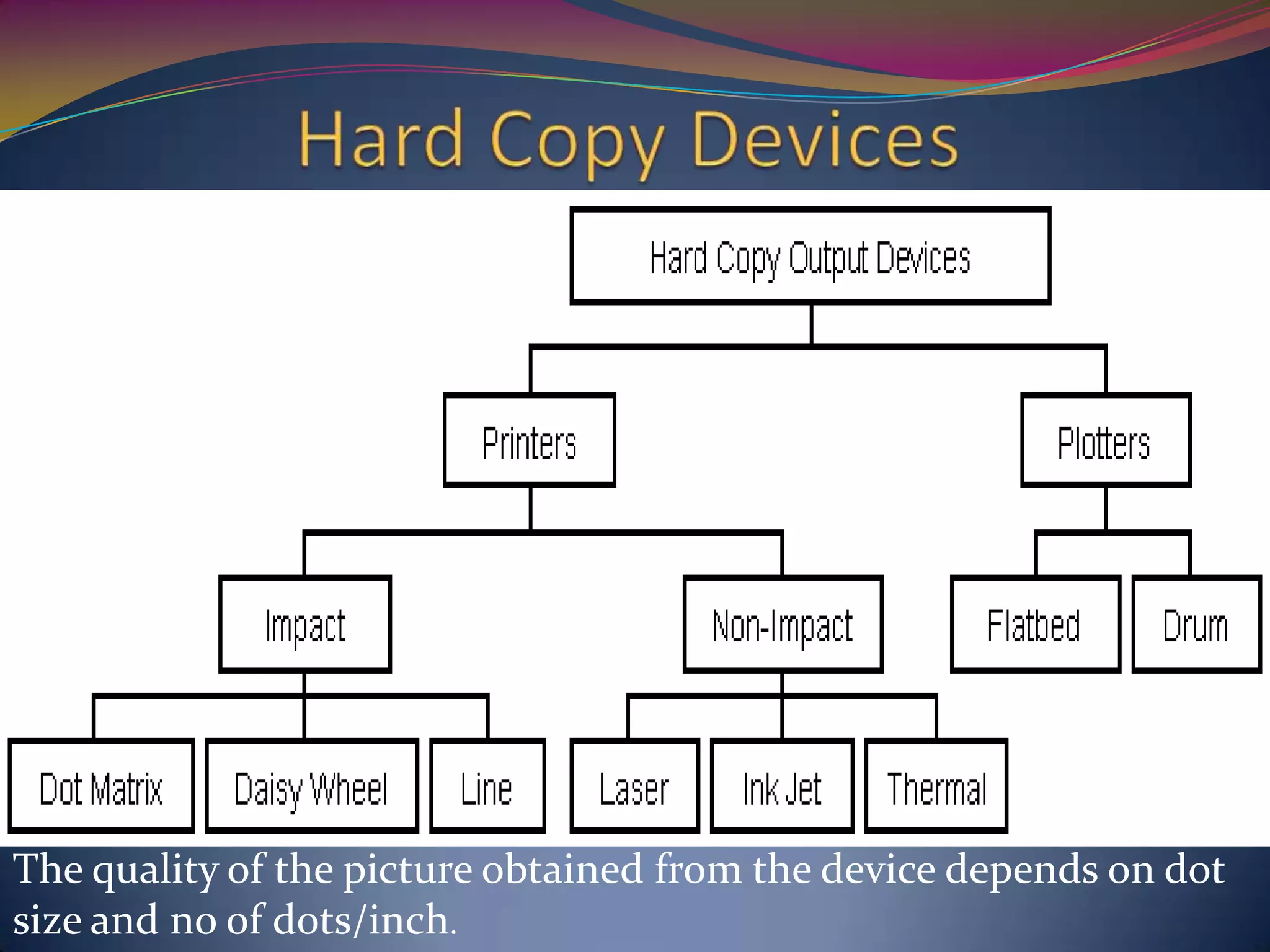 Hard Copy Devices

Hard Copy Output Devices

Printers

Plotters

Impact

Non-Impact

Flatbed

Drum

Dot Matrix

Daisy Wheel

Line

Laser

Ink Jet

Thermal

The quality of the picture obtained from the device depends on dot size and no of dots/inch.